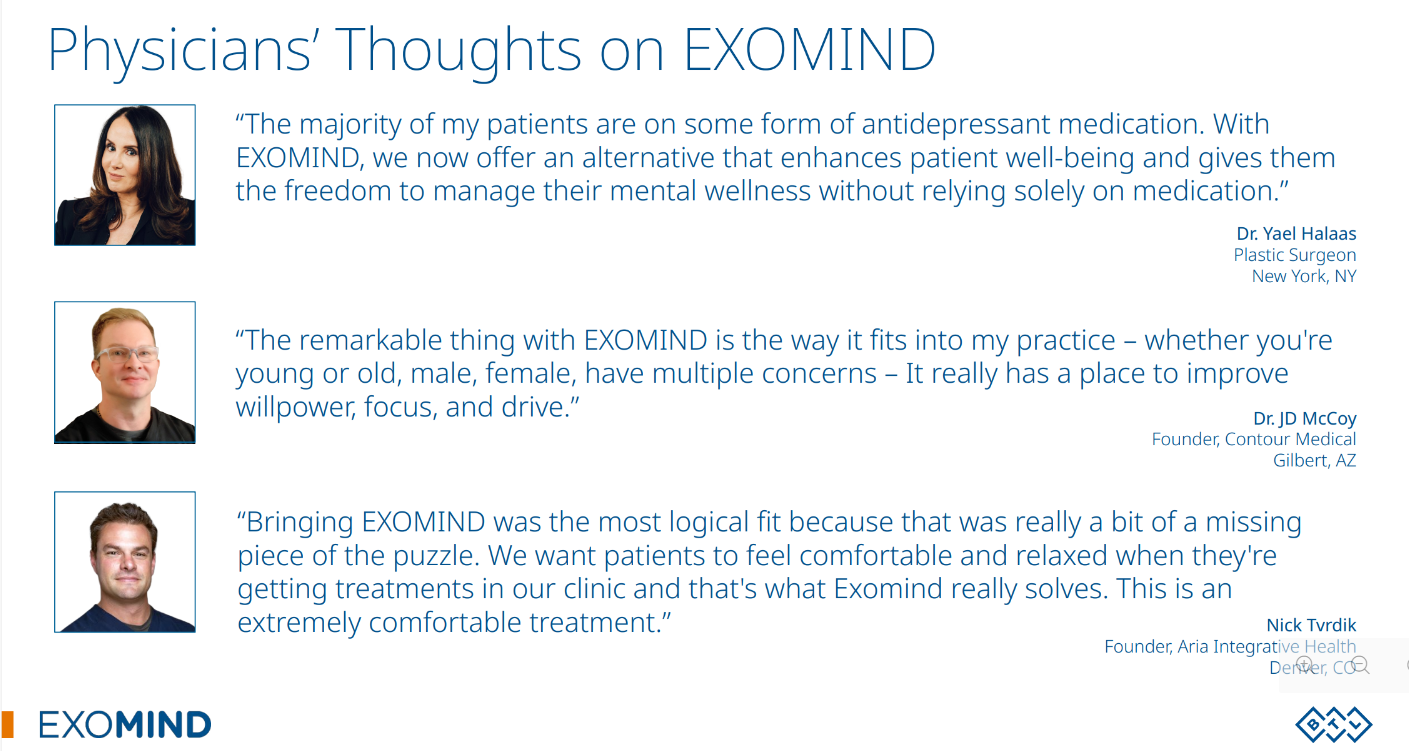 Physicians' Thoughts on EXOMIND

"The majority of my patients are on some form of antidepressant medication. With EXOMIND, we now offer an alternative that enhances patient well-being and gives them the freedom to manage their mental wellness without relying solely on medication."

Dr. Yael Halaas
Plastic Surgeon
New York, NY

"The remarkable thing with EXOMIND is the way it fits into my practice – whether you're young or old, male, female, have multiple concerns – It really has a place to improve willpower, focus, and drive."

Dr. JD McCoy
Founder, Contour Medical
Gilbert, AZ

"Bringing EXOMIND was the most logical fit because that was really a bit of a missing piece of the puzzle. We want patients to feel comfortable and relaxed when they're getting treatments in our clinic and that's what Exomind really solves. This is an extremely comfortable treatment."

Nick Tvrdik
Founder, Aria Integrative Health
Denver, CO

EXOMIND

BTL